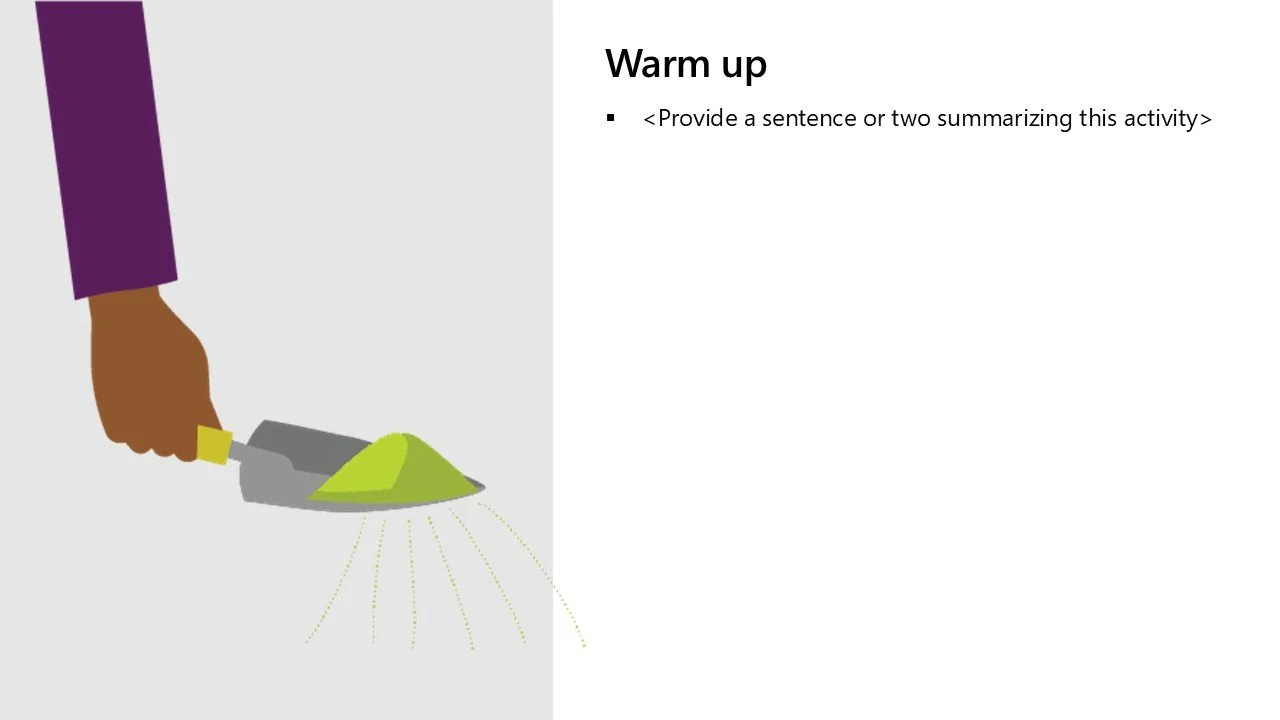 Warm up

▪ <Provide a sentence or two summarizing this activity>